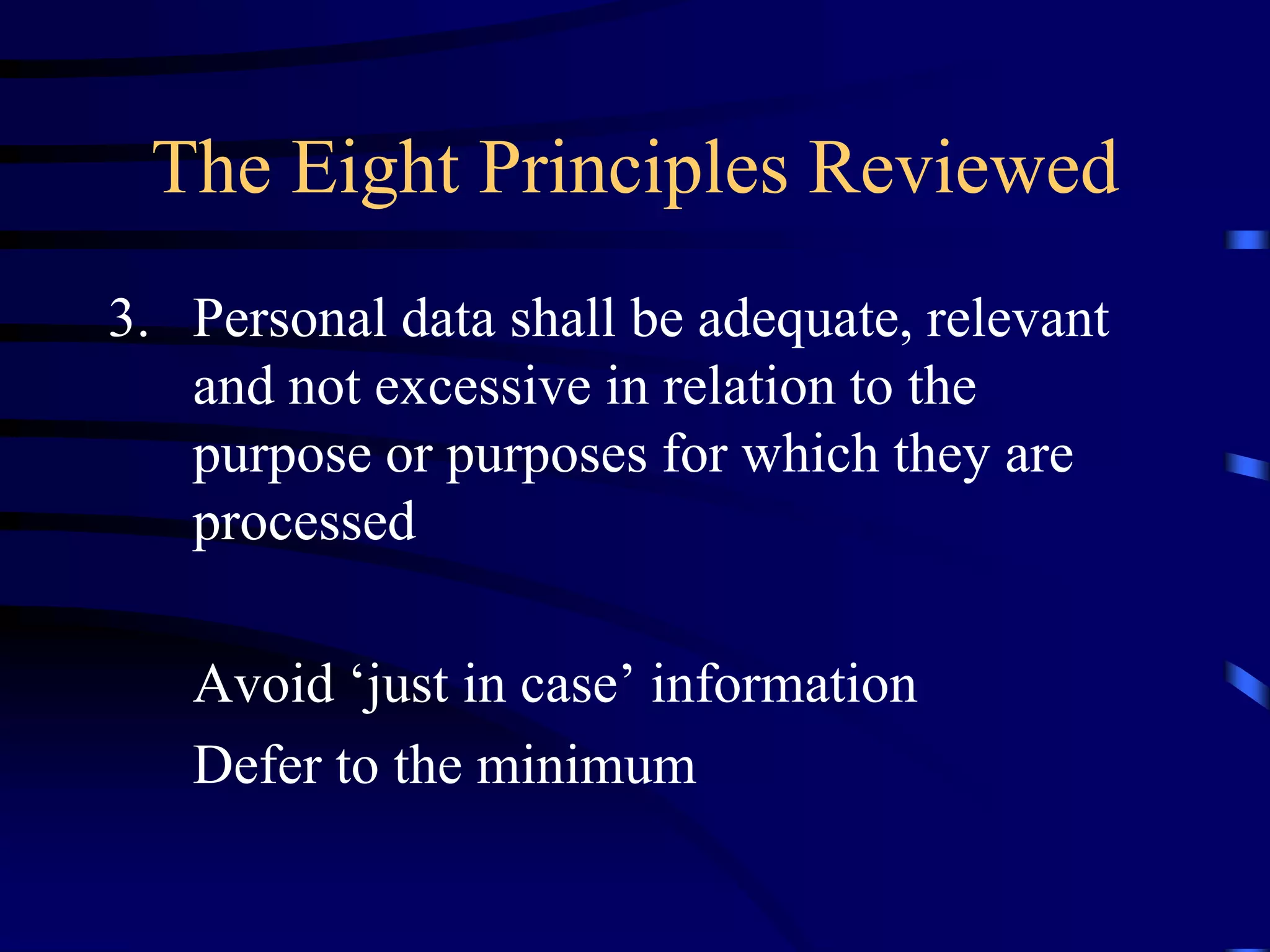 The Eight Principles Reviewed

3. Personal data shall be adequate, relevant and not excessive in relation to the purpose or purposes for which they are processed

Avoid ‘just in case’ information

Defer to the minimum